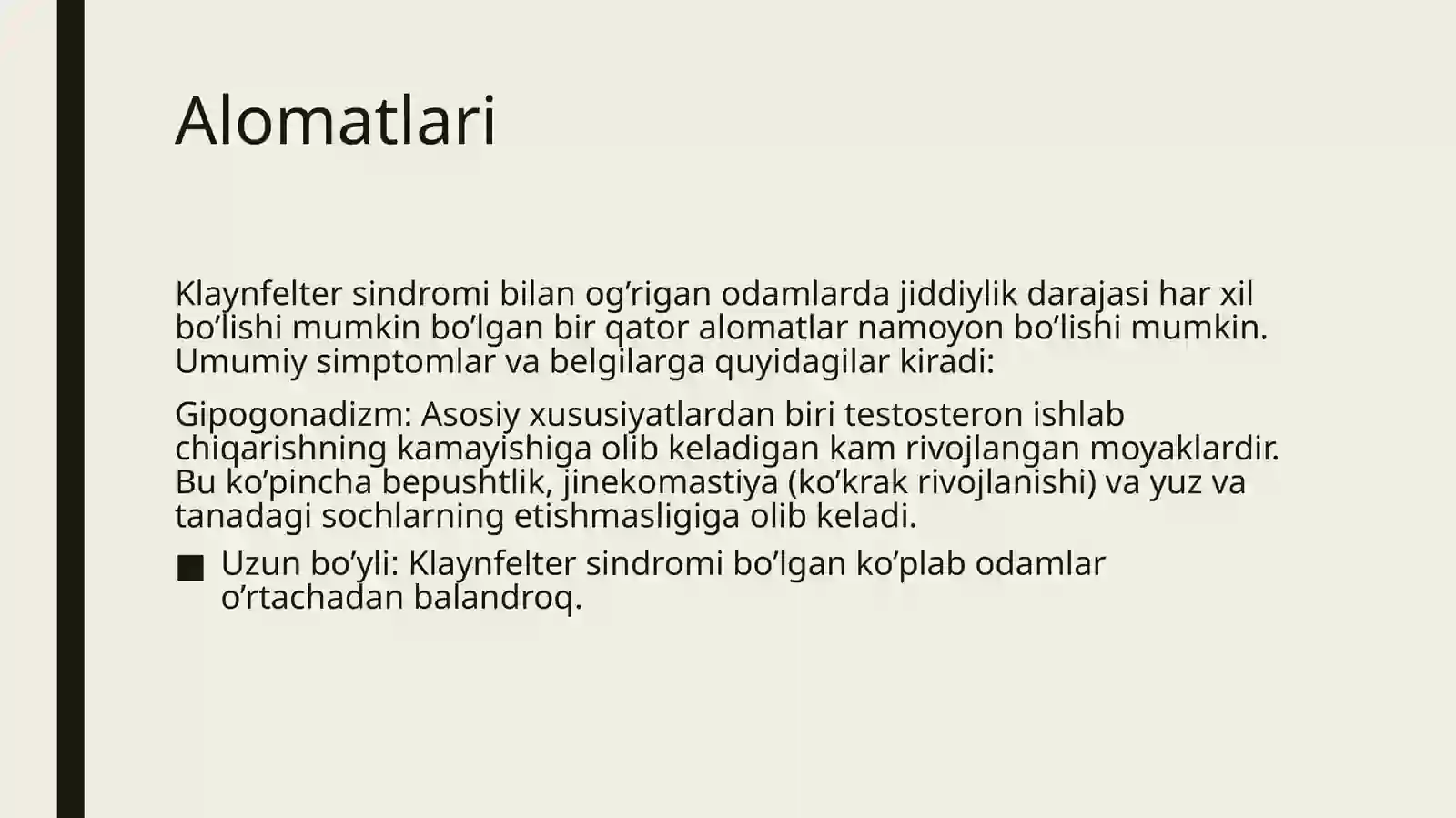 Alomatlari

Klaynfelter sindromi bilan og’rigan odamlarda jiddiylik darajasi har xil bo’lishi mumkin bo’lgan bir qator alomatlar namoyon bo’lishi mumkin. Umumiy simptomlar va belgilarga quyidagilar kiradi:

Gipogonadizm: Asosiy xususiyatlardan biri testosteron ishlab chiqarishning kamayishiga olib keladigan kam rivojlangan moyaklardir. Bu ko’pincha bepushtlik, jinekomastiya (ko’krak rivojlanishi) va yuz va tanadagi sochlarning etishmasligiga olib keladi.

■ Uzun bo’yli: Klaynfelter sindromi bo’lgan ko’plab odamlar o’rtachadan balandroq.